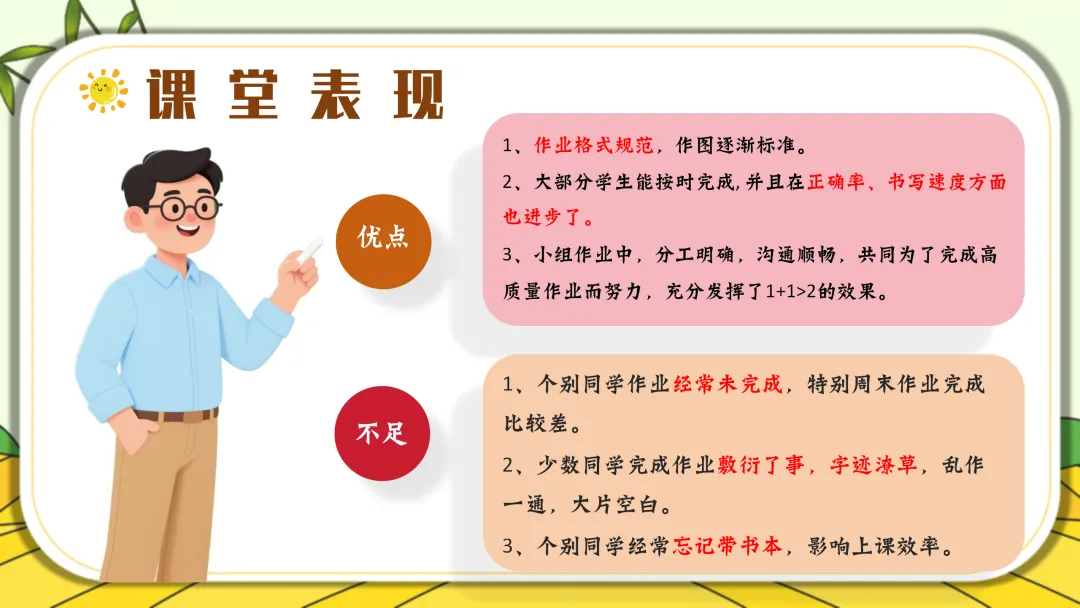 课堂表现

优点

1、作业格式规范，作图逐渐标准。

2、大部分学生能按时完成，并且在正确率、书写速度方面也进步了。

3、小组作业中，分工明确，沟通顺畅，共同为了完成高质量作业而努力，充分发挥了1+1>2的效果。

不足

1、个别同学作业经常未完成，特别周末作业完成比较差。

2、少数同学完成作业敷衍了事，字迹潦草，乱作一通，大片空白。

3、个别同学经常忘记带书本，影响上课效率。